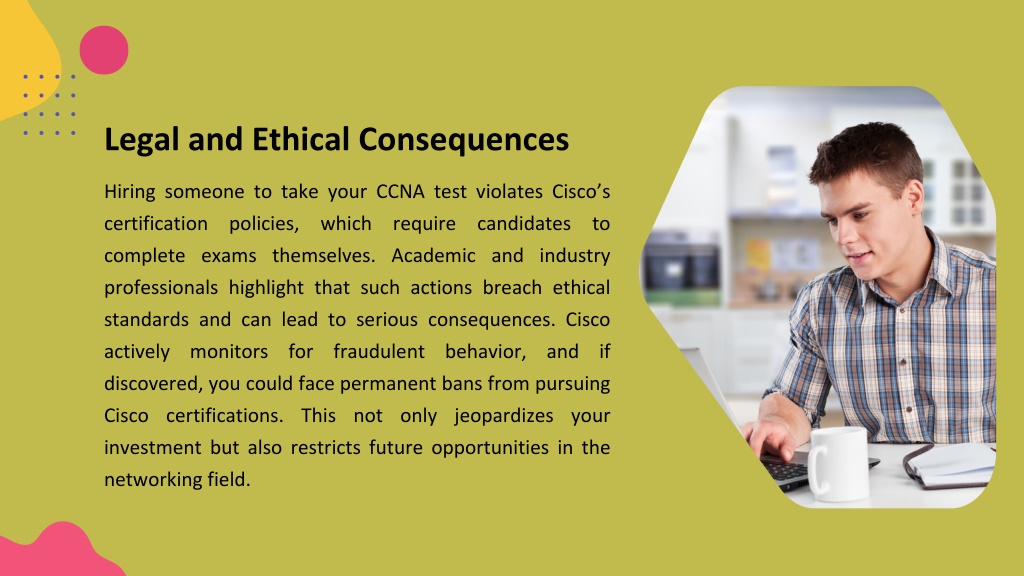 Legal and Ethical Consequences

Hiring someone to take your CCNA test violates Cisco's certification policies, which require candidates to complete exams themselves. Academic and industry professionals highlight that such actions breach ethical standards and can lead to serious consequences. Cisco actively monitors for fraudulent behavior, and if discovered, you could face permanent bans from pursuing Cisco certifications. This not only jeopardizes your investment but also restricts future opportunities in the networking field.